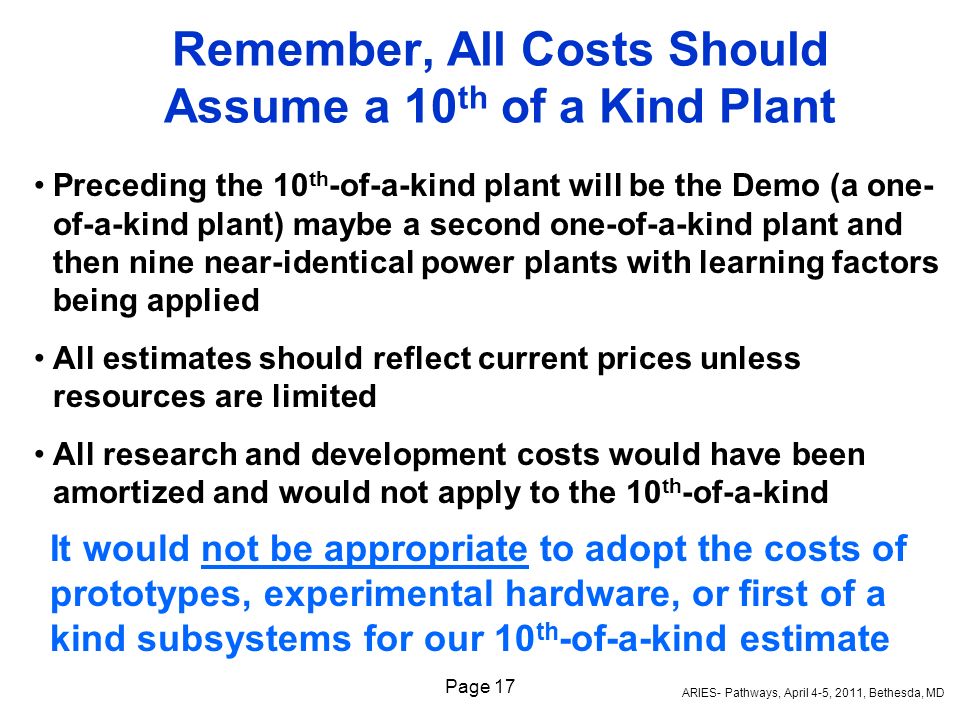 Remember, All Costs Should Assume a 10$^{th}$ of a Kind Plant

• Preceding the 10$^{th}$-of-a-kind plant will be the Demo (a one-of-a-kind plant) maybe a second one-of-a-kind plant and then nine near-identical power plants with learning factors being applied

• All estimates should reflect current prices unless resources are limited

• All research and development costs would have been amortized and would not apply to the 10$^{th}$-of-a-kind

It would not be appropriate to adopt the costs of prototypes, experimental hardware, or first of a kind subsystems for our 10$^{th}$-of-a-kind estimate

Page 17

ARIES- Pathways, April 4-5, 2011, Bethesda, MD